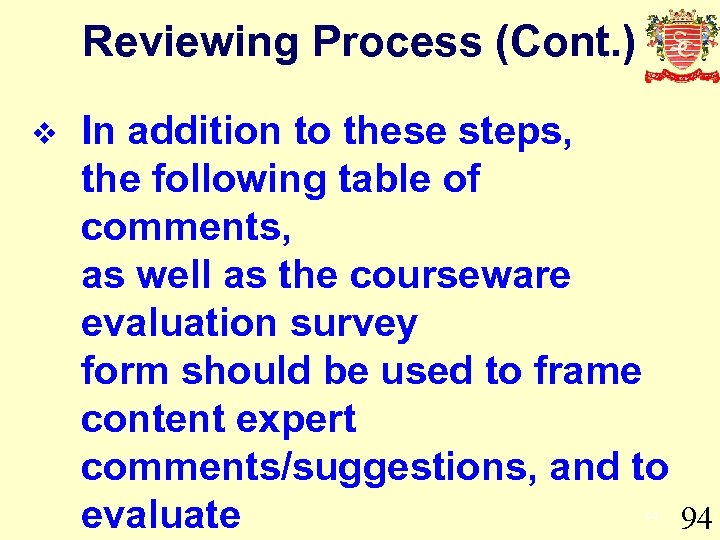 Reviewing Process (Cont.)

❖ In addition to these steps, the following table of comments, as well as the courseware evaluation survey form should be used to frame content expert comments/suggestions, and to evaluate

94